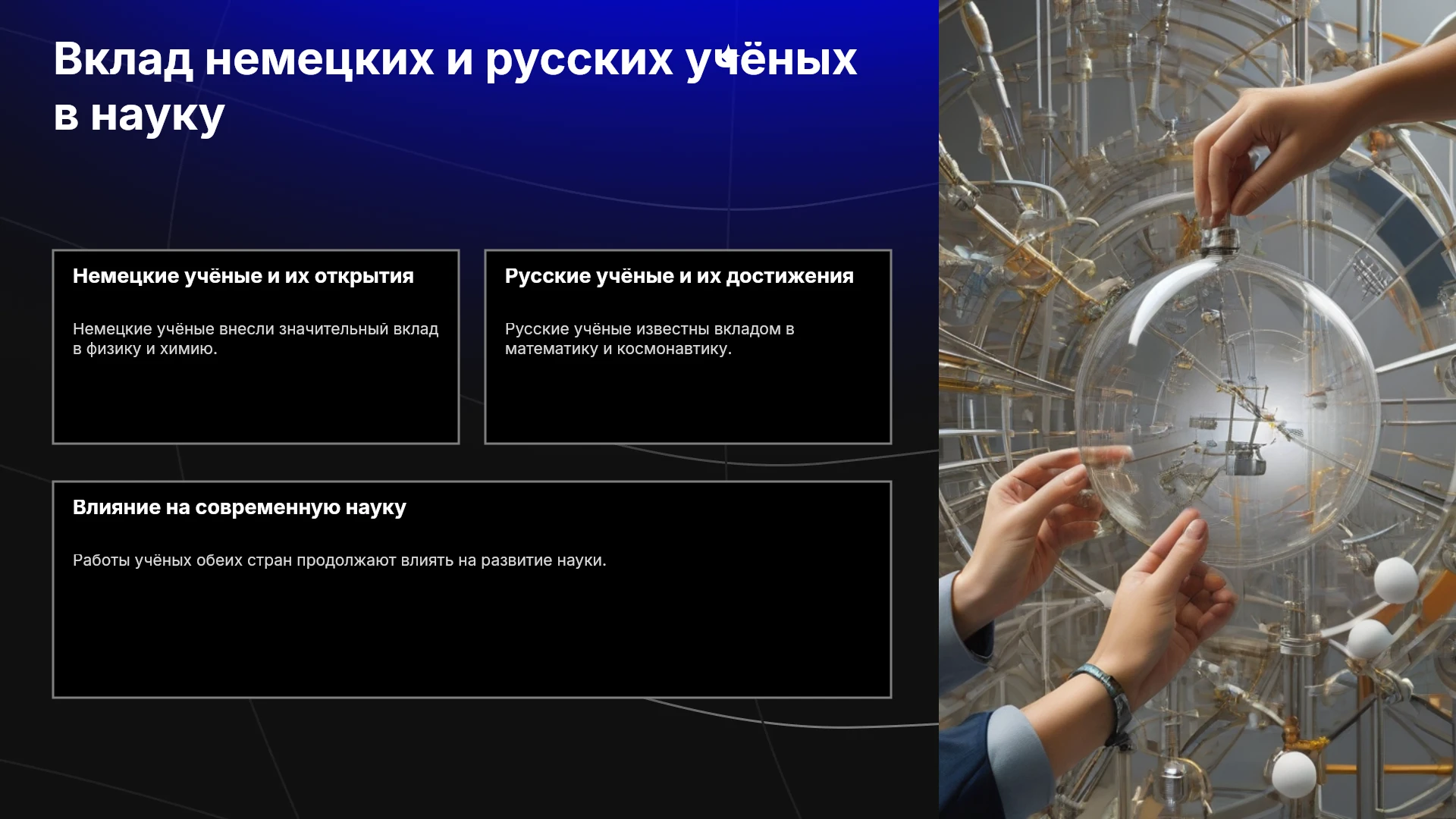 Вклад немецких и русских учёных в науку

Немецкие учёные и их открытия

Немецкие учёные внесли значительный вклад в физику и химию.

Русские учёные и их достижения

Русские учёные известны вкладом в математику и космонавтику.

Влияние на современную науку

Работы учёных обеих стран продолжают влиять на развитие науки.